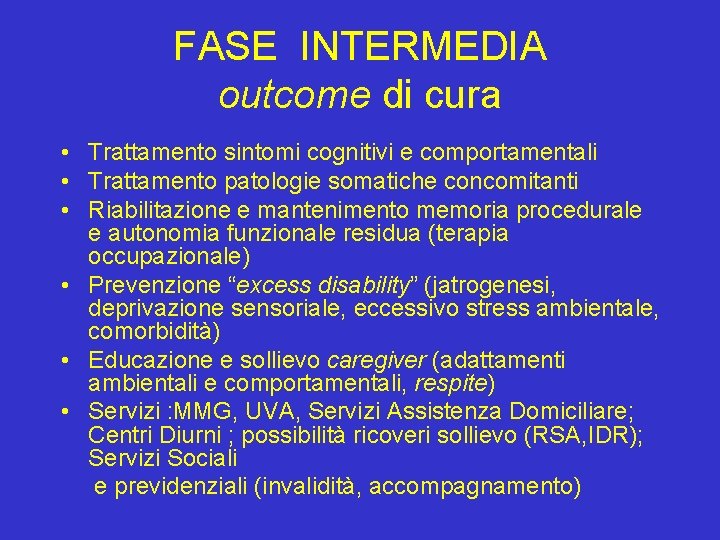 FASE INTERMEDIA
outcome di cura

• Trattamento sintomi cognitivi e comportamentali
• Trattamento patologie somatiche concomitanti
• Riabilitazione e mantenimento memoria procedurale e autonomia funzionale residua (terapia occupazionale)
• Prevenzione “excess disability” (jatrogenesi, deprivazione sensoriale, eccessivo stress ambientale, comorbidità)
• Educazione e sollievo caregiver (adattamenti ambientali e comportamentali, respite)
• Servizi :MMG, UVA, Servizi Assistenza Domiciliare; Centri Diurni ; possibilità ricoveri sollievo (RSA,IDR); Servizi Sociali
e previdenziali (invalidità, accompagnamento)